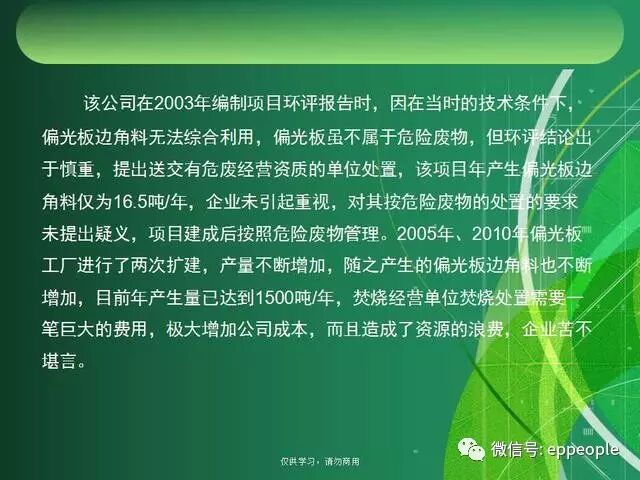 该公司在2003年编制项目环评报告时，因在当时的技术条件下，偏光板边角料无法综合利用，偏光板虽不属于危险废物，但环评结论出于慎重，提出送交有危废经营资质的单位处置，该项目年产生偏光板边角料仅为16.5吨/年，企业未引起重视，对其按危险废物的处置的要求未提出疑义，项目建成后按照危险废物管理。2005年、2010年偏光板工厂进行了两次扩建，产量不断增加，随之产生的偏光板边角料也不断增加，目前年产生量已达到1500吨/年，焚烧经营单位焚烧处置需要一笔巨大的费用，极大增加公司成本，而且造成了资源的浪费，企业苦不堪言。

仅供学习，请勿商用

微信号: eppeople